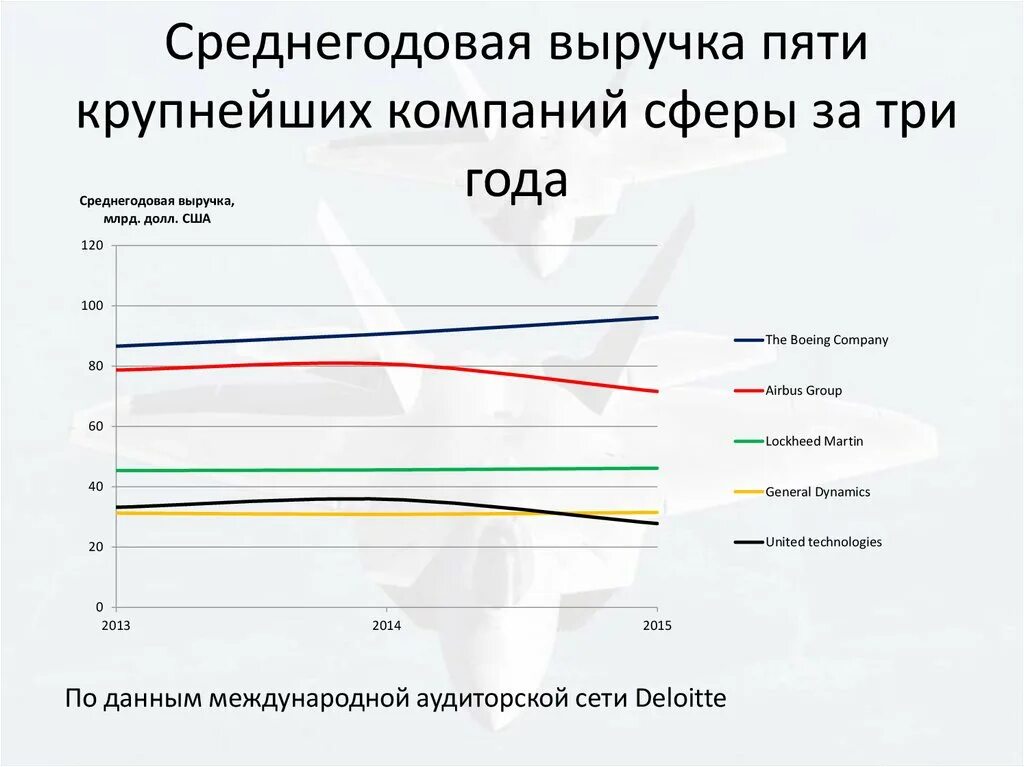 Среднегодовая выручка пяти крупнейших компаний сферы за три года

Среднегодовая выручка, млрд. долл. США

120
100
80
60
40
20
0

2013
2014
2015

The Boeing Company
Airbus Group
Lockheed Martin
General Dynamics
United technologies

По данным международной аудиторской сети Deloitte